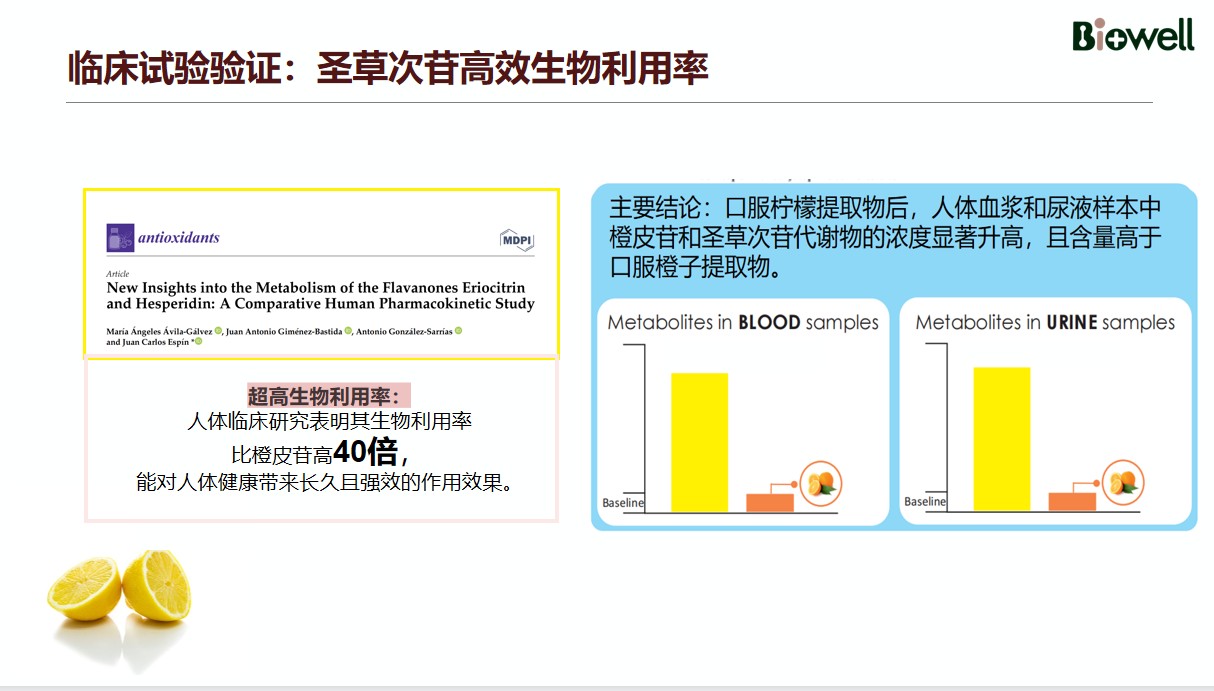 Biowell

临床试验验证：圣草次苷高效生物利用率

antioxidants

MDPI

Article

New Insights into the Metabolism of the Flavanones Eriocitrin and Hesperidin: A Comparative Human Pharmacokinetic Study

María Ángeles Ávila-Gálvez, Juan Antonio Giménez-Bastida, Antonio González-Sarrías and Juan Carlos Espín *

超高生物利用率：
人体临床研究表明其生物利用率
比橙皮苷高40倍，
能对人体健康带来长久且强效的作用效果。

主要结论：口服柠檬提取物后，人体血浆和尿液样本中橙皮苷和圣草次苷代谢物的浓度显著升高，且含量高于口服橙子提取物。

Metabolites in BLOOD samples

Baseline

Metabolites in URINE samples

Baseline